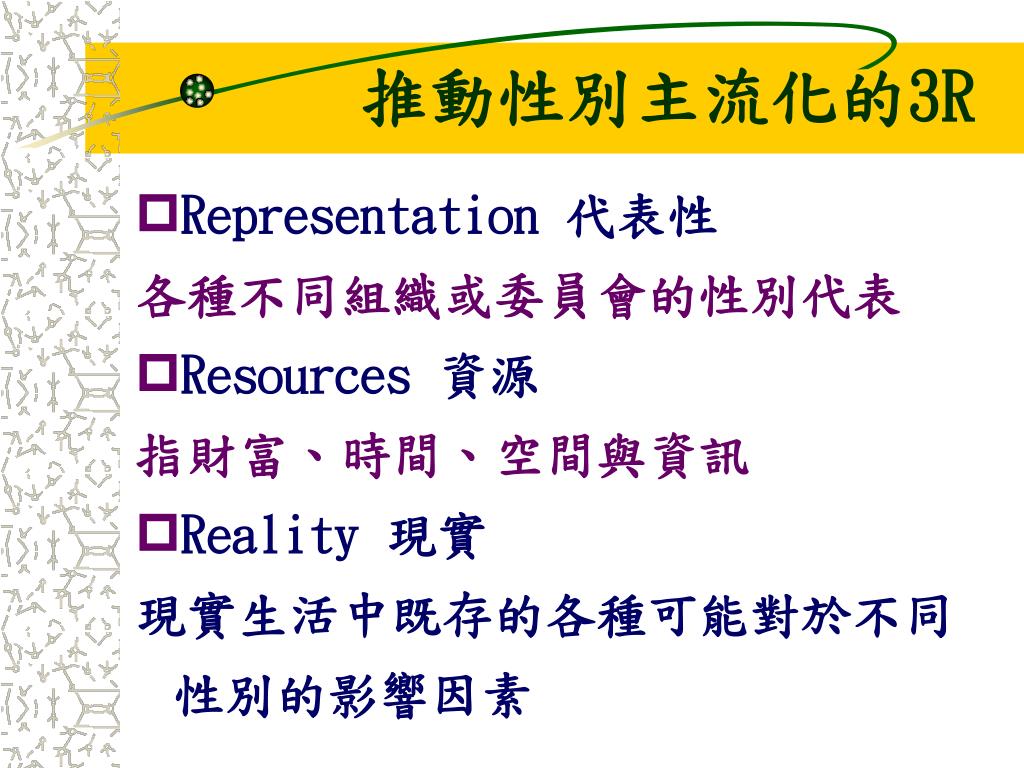 推動性別主流化的3R

Representation 代表性

各種不同組織或委員會的性別代表

Resources 資源

指財富、時間、空間與資訊

Reality 現實

現實生活中既存的各種可能對於不同性別的影響因素